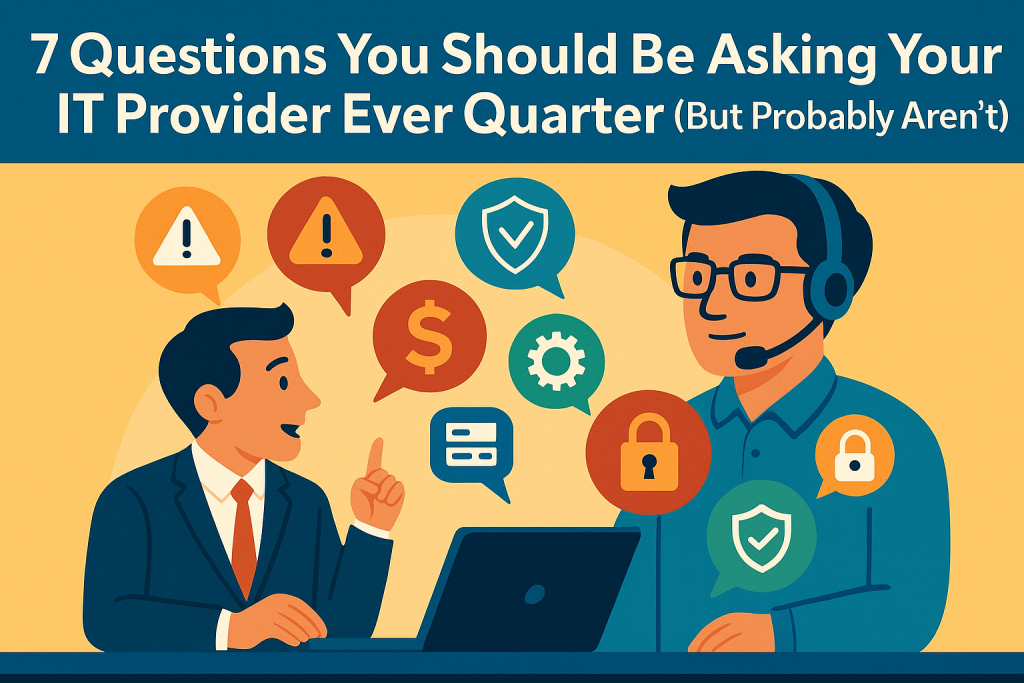 7 Questions You Should Be Asking Your IT Provider Ever Quarter (But Probably Aren't)

$